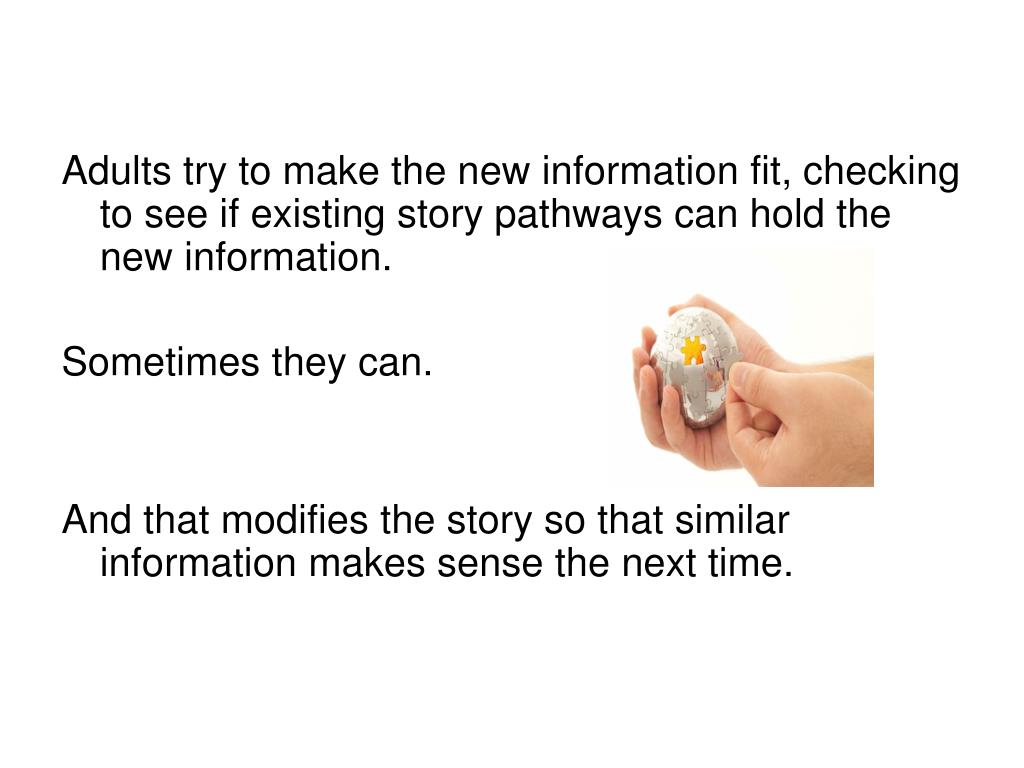 Adults try to make the new information fit, checking to see if existing story pathways can hold the new information.

Sometimes they can.

And that modifies the story so that similar information makes sense the next time.